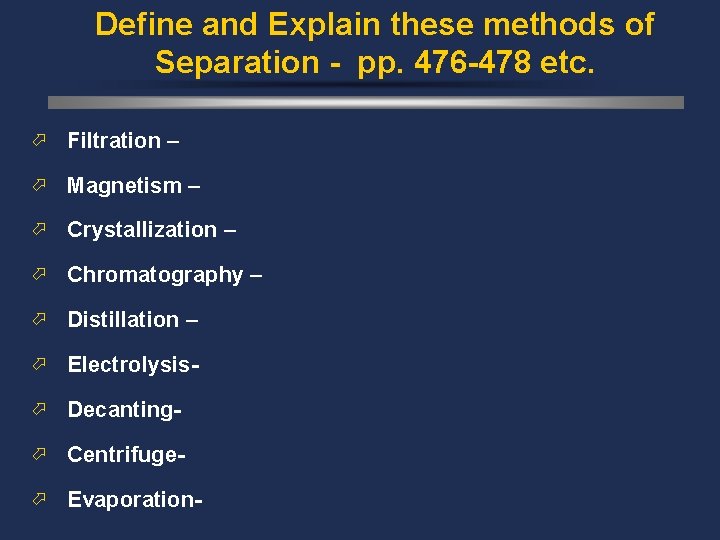 Define and Explain these methods of Separation - pp. 476-478 etc.

Filtration –

Magnetism –

Crystallization –

Chromatography –

Distillation –

Electrolysis-

Decanting-

Centrifuge-

Evaporation-